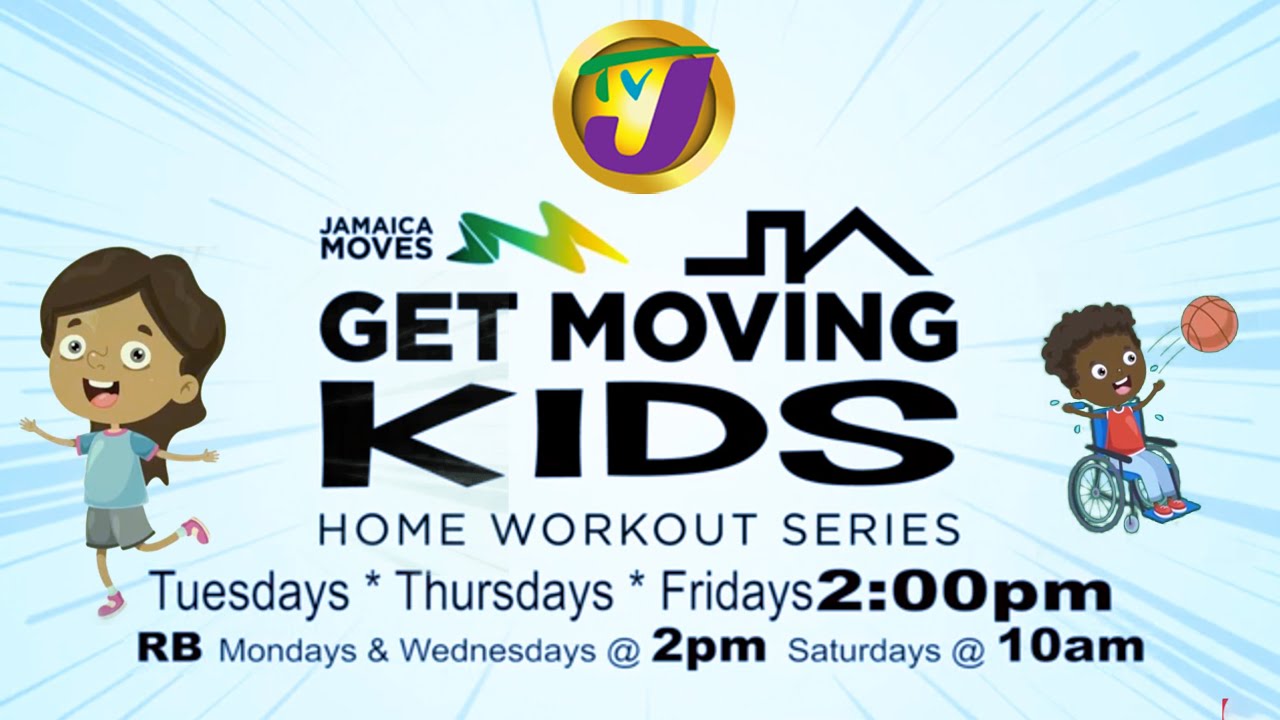 TVJ

JAMAICA MOVES

GET MOVING KIDS

HOME WORKOUT SERIES

Tuesdays * Thursdays * Fridays 2:00pm

RB Mondays & Wednesdays @ 2pm Saturdays @ 10am